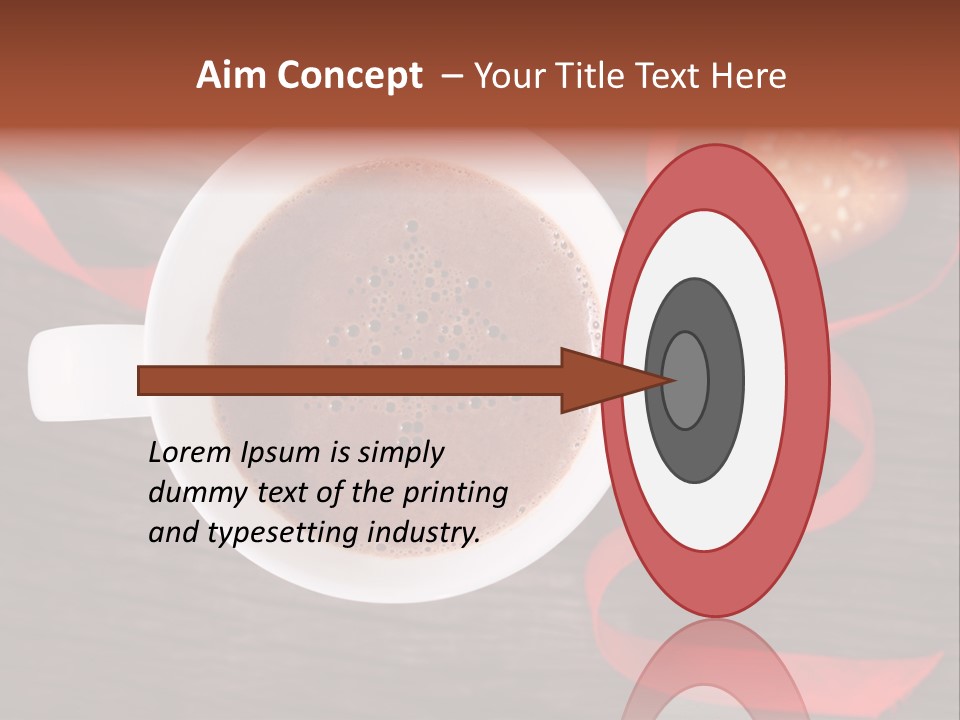 Aim Concept – Your Title Text Here

Lorem Ipsum is simply dummy text of the printing and typesetting industry.